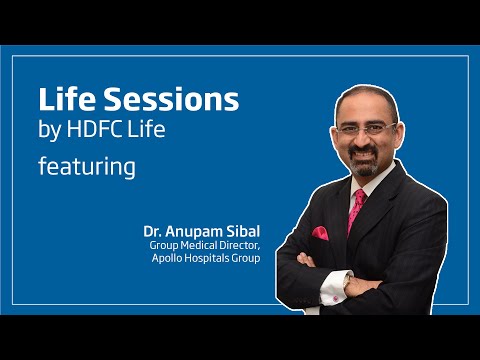 Life Sessions
by HDFC Life

featuring

Dr. Anupam Sibal
Group Medical Director,
Apollo Hospitals Group